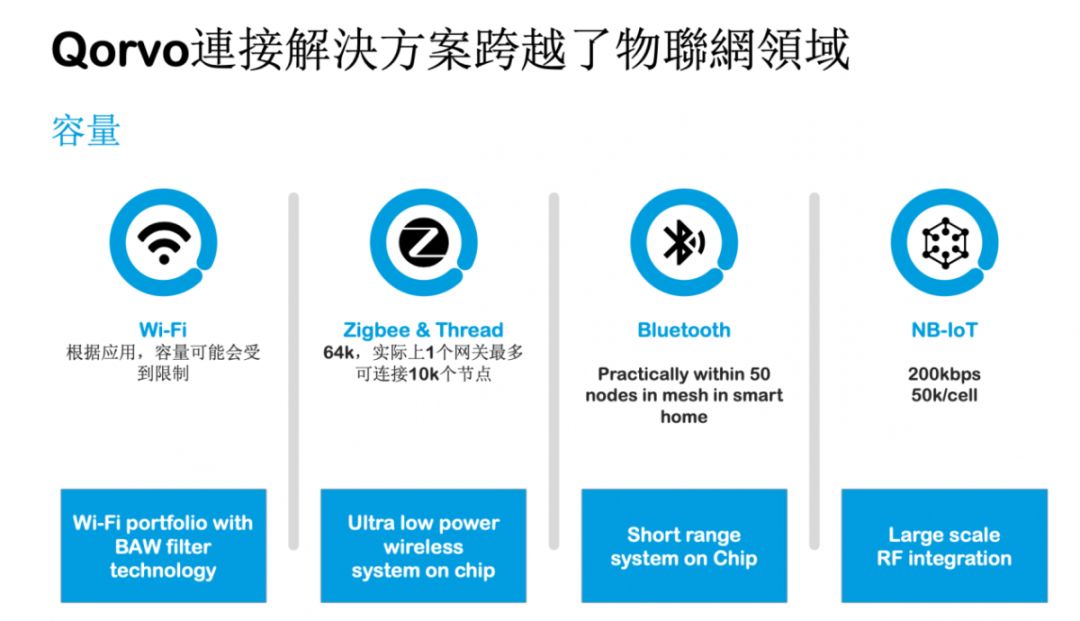 Qorvo連接解決方案跨越了物聯網領域

容量

Wi-Fi
根据应用，容量可能会受到限制

Wi-Fi portfolio with BAW filter technology

Zigbee & Thread
64k，实际上1个网关最多可连接10k个节点

Ultra low power wireless system on chip

Bluetooth
Practically within 50 nodes in mesh in smart home

Short range system on Chip

NB-IoT
200kbps
50k/cell

Large scale RF integration